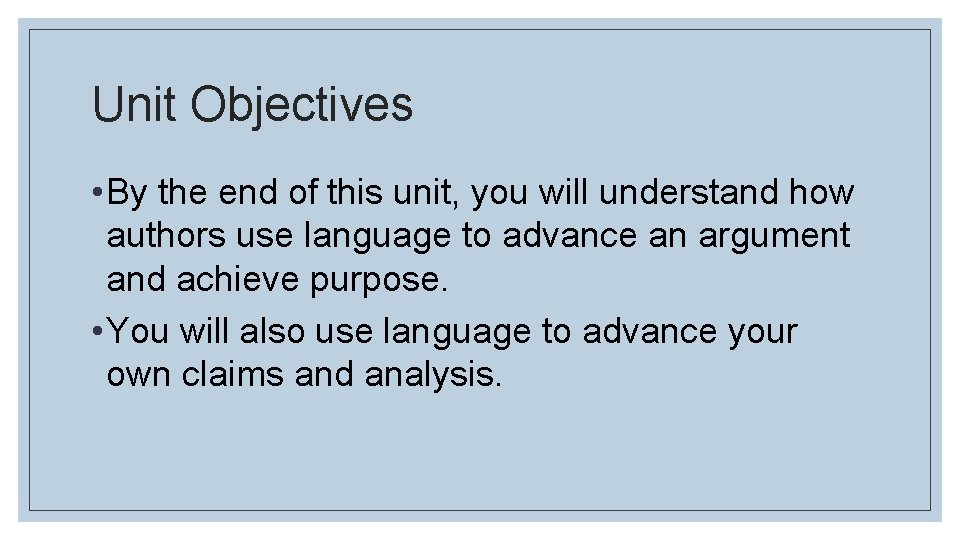 Unit Objectives

• By the end of this unit, you will understand how authors use language to advance an argument and achieve purpose.
• You will also use language to advance your own claims and analysis.